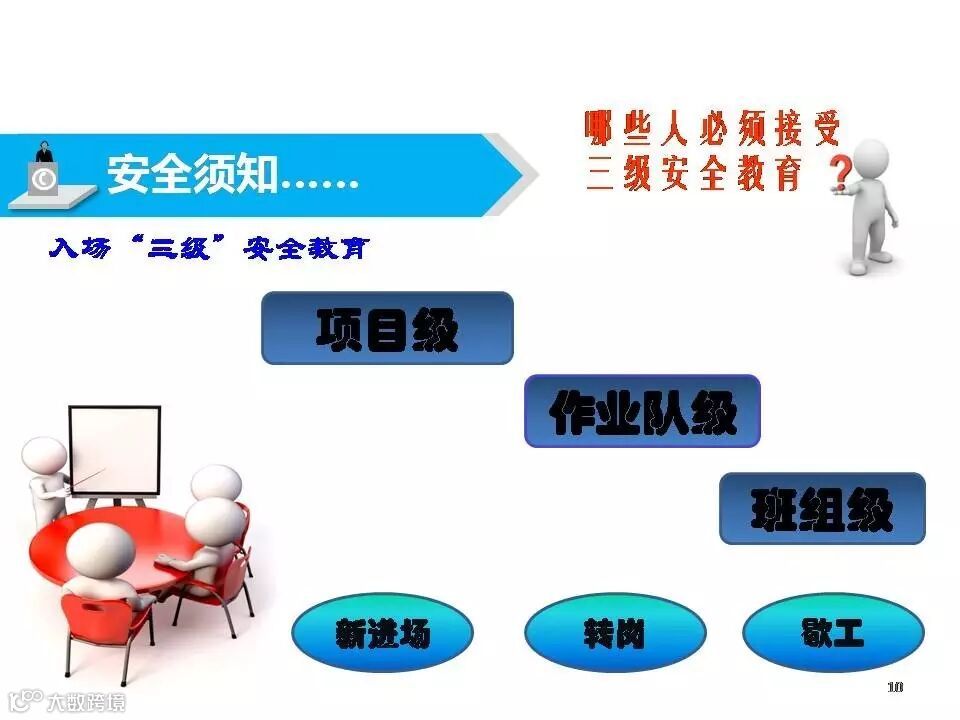 安全须知……

哪些人必须接受三级安全教育？

入场“三级”安全教育

项目级

作业队级

班组级

新进场

转岗

歇工

10

大数跨境